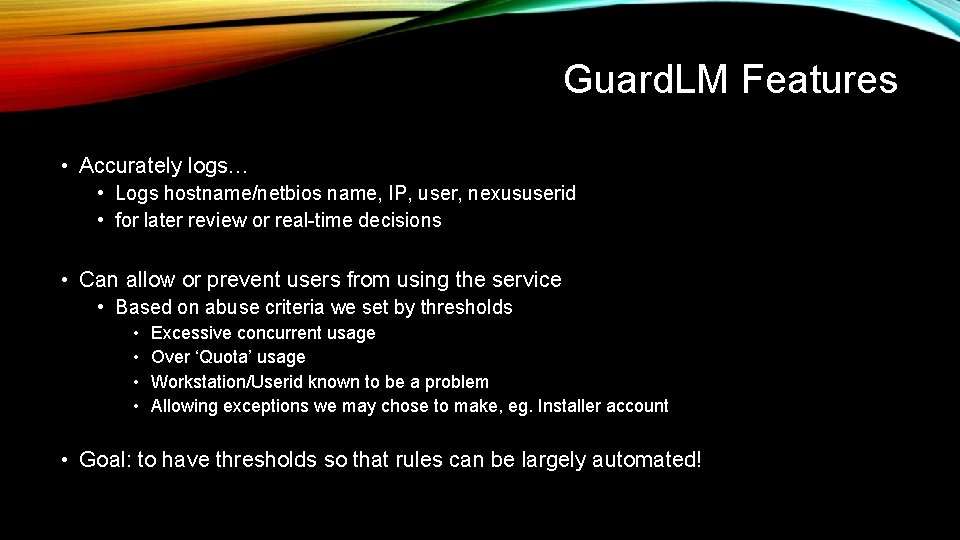 GuardLM Features

• Accurately logs…
  • Logs hostname/netbios name, IP, user, nexususerid
  • for later review or real-time decisions

• Can allow or prevent users from using the service
  • Based on abuse criteria we set by thresholds
    • Excessive concurrent usage
    • Over ‘Quota’ usage
    • Workstation/Userid known to be a problem
    • Allowing exceptions we may chose to make, eg. Installer account

• Goal: to have thresholds so that rules can be largely automated!